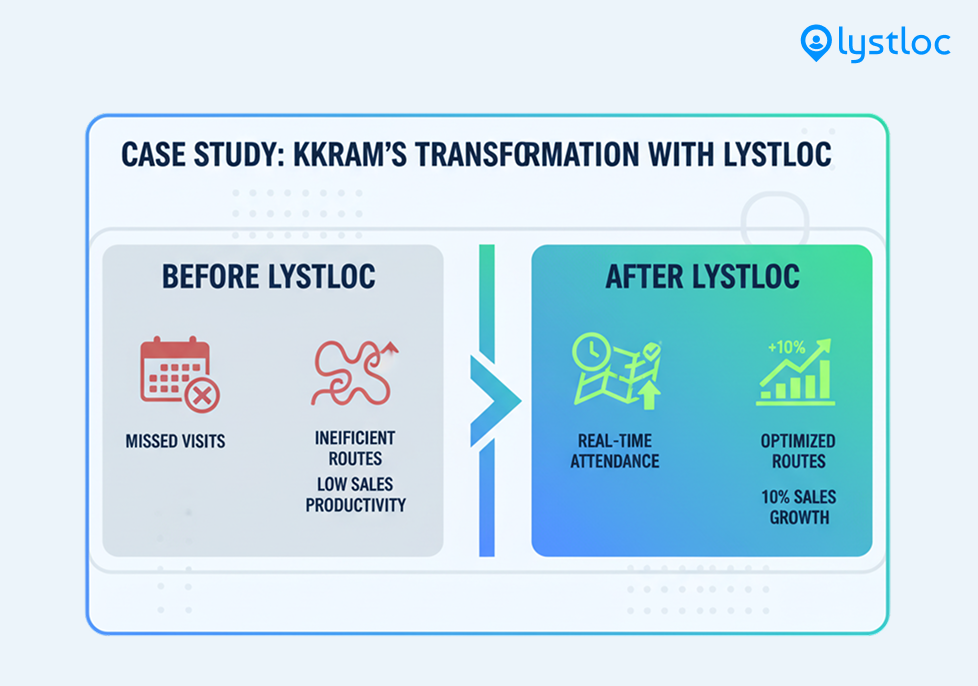 lystloc

CASE STUDY: KKRAM'S TRANSFORMATION WITH LYSTLOC

BEFORE LYSTLOC

MISSED VISITS

INEIFICIENT ROUTES

LOW SALES PRODUCTIVITY

AFTER LYSTLOC

REAL-TIME ATTENDANCE

+10%

OPTIMIZED ROUTES

10% SALES GROWTH